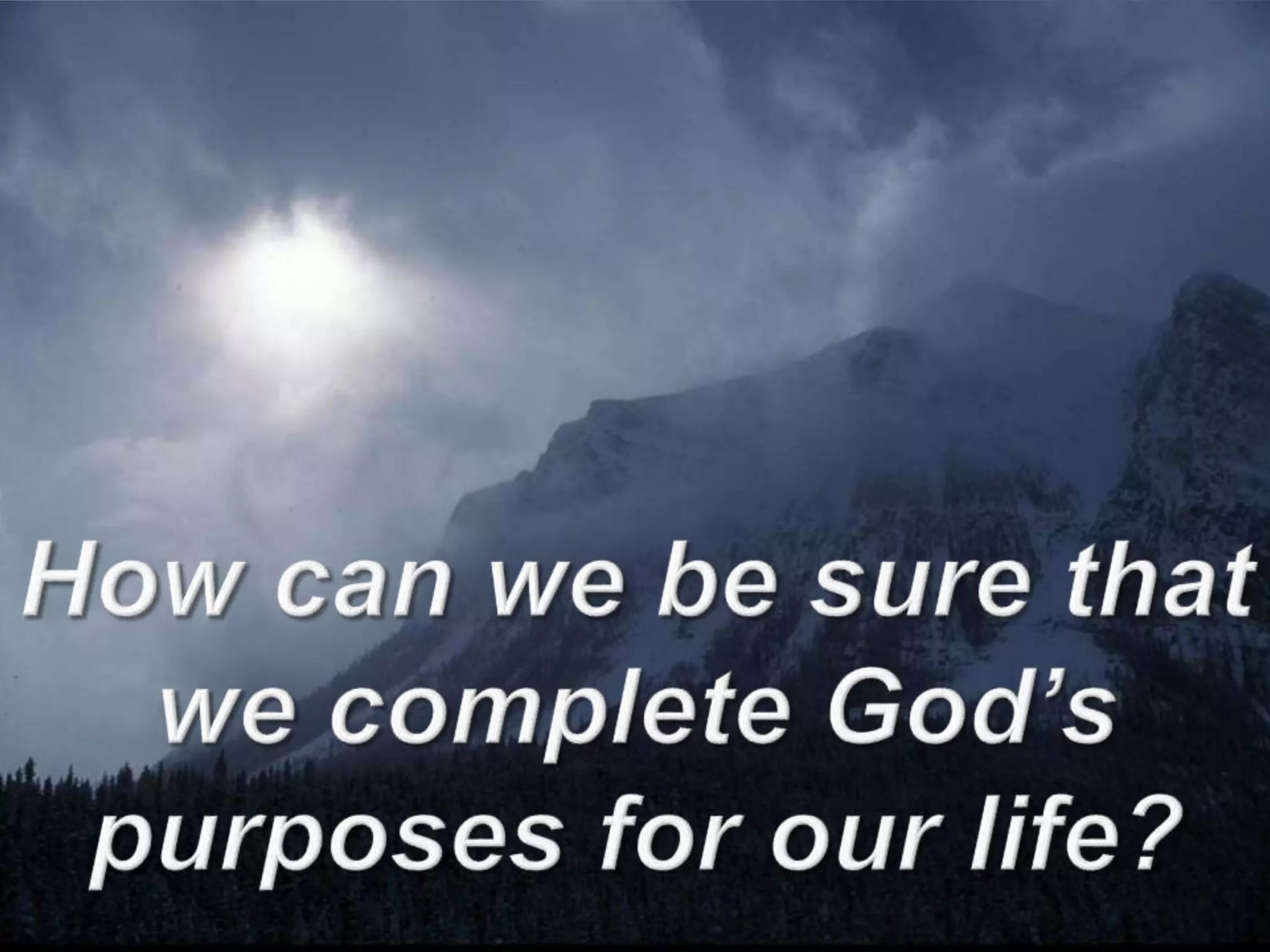 How can we be sure that we complete God's purposes for our life?